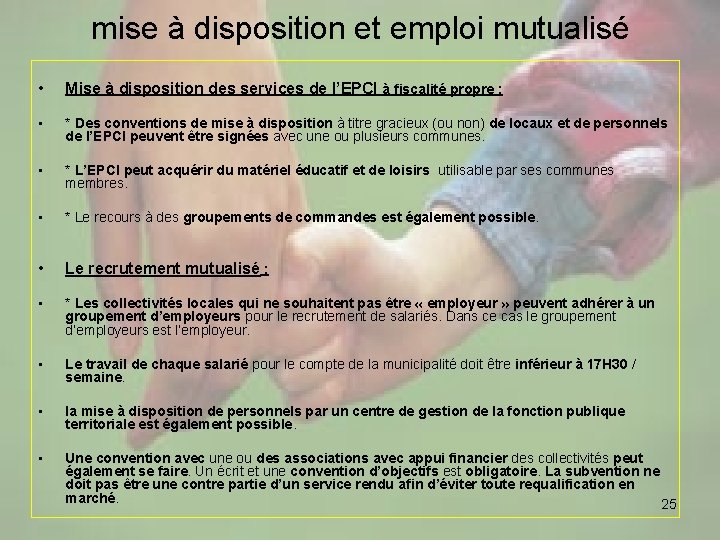 mise à disposition et emploi mutualisé

• Mise à disposition des services de l'EPCI à fiscalité propre :

▪ * Des conventions de mise à disposition à titre gracieux (ou non) de locaux et de personnels de l'EPCI peuvent être signées avec une ou plusieurs communes.

▪ * L'EPCI peut acquérir du matériel éducatif et de loisirs utilisable par ses communes membres.

▪ * Le recours à des groupements de commandes est également possible.

• Le recrutement mutualisé :

▪ * Les collectivités locales qui ne souhaitent pas être « employeur » peuvent adhérer à un groupement d'employeurs pour le recrutement de salariés. Dans ce cas le groupement d'employeurs est l'employeur.

▪ Le travail de chaque salarié pour le compte de la municipalité doit être inférieur à 17H30 / semaine.

▪ la mise à disposition de personnels par un centre de gestion de la fonction publique territoriale est également possible.

▪ Une convention avec une ou des associations avec appui financier des collectivités peut également se faire. Un écrit et une convention d'objectifs est obligatoire. La subvention ne doit pas être une contre partie d'un service rendu afin d'éviter toute requalification en marché.

25